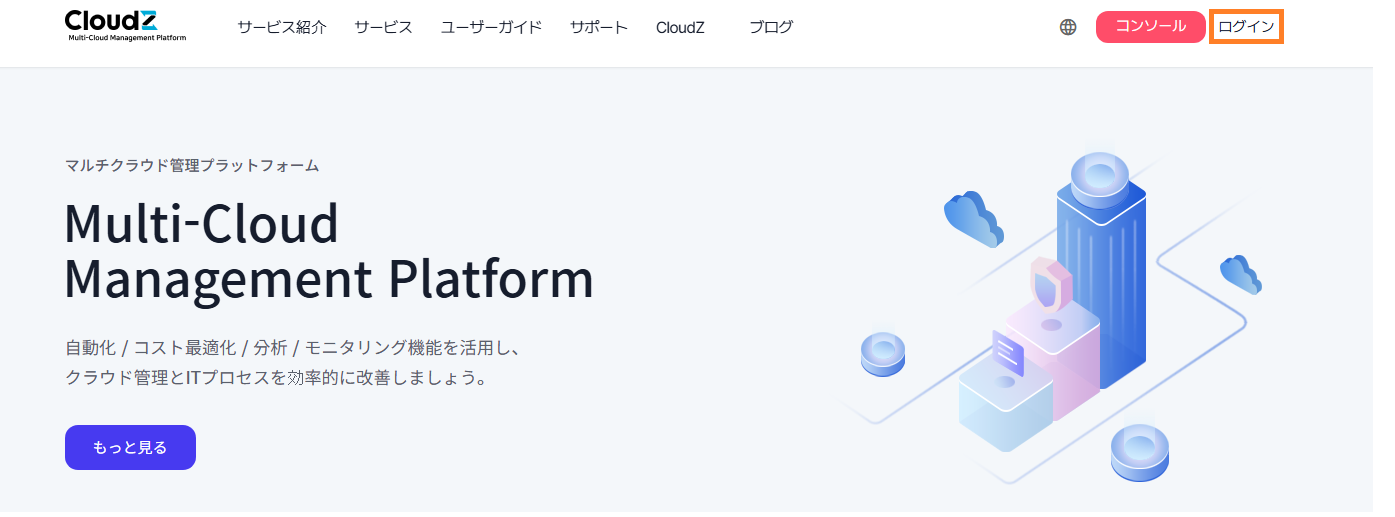 CloudZ
Multi-Cloud Management Platform

サービス紹介 サービス ユーザーガイド サポート CloudZ ブログ

コンソール ログイン

マルチクラウド管理プラットフォーム

Multi-Cloud Management Platform

自動化 / コスト最適化 / 分析 / モニタリング機能を活用し、クラウド管理とITプロセスを効率的に改善しましょう。

もっと見る